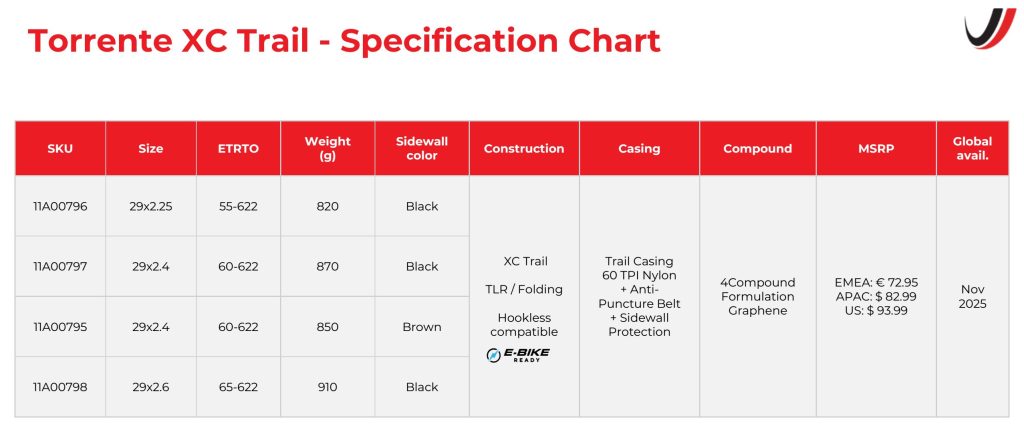 Torrente XC Trail - Specification Chart

| SKU | Size | ETRTO | Weight (g) | Sidewall color | Construction | Casing | Compound | MSRP | Global avail. |
|---|---|---|---|---|---|---|---|---|---|
| 11A00796 | 29x2.25 | 55-622 | 820 | Black | XC Trail TLR / Folding Hookless compatible E-BIKE READY | Trail Casing 60 TPI Nylon + Anti-Puncture Belt + Sidewall Protection | 4Compound Formulation Graphene | EMEA: € 72.95 APAC: $ 82.99 US: $ 93.99 | Nov 2025 |
| 11A00797 | 29x2.4 | 60-622 | 870 | Black | | | | | |
| 11A00795 | 29x2.4 | 60-622 | 850 | Brown | | | | | |
| 11A00798 | 29x2.6 | 65-622 | 910 | Black | | | | | |